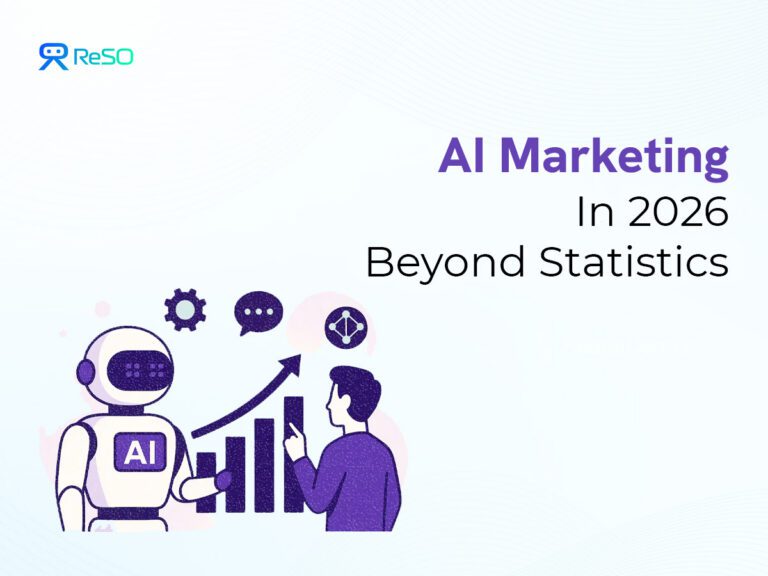 ReSO

AI Marketing
In 2026
Beyond Statistics

AI